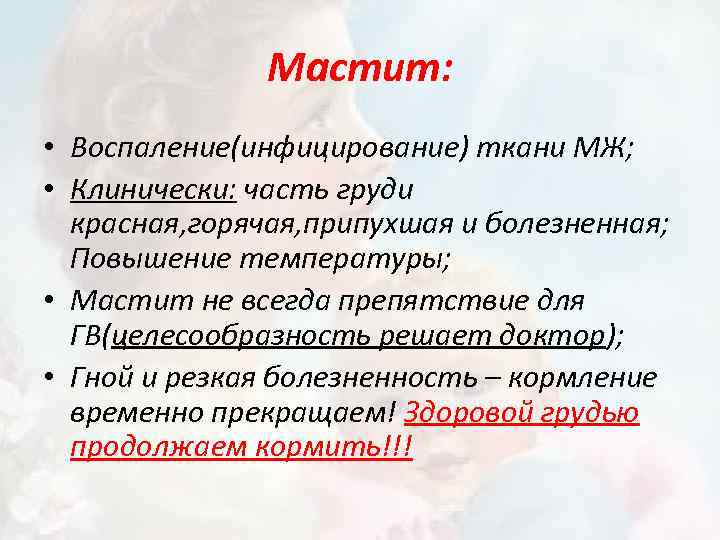 Мастит:

• Воспаление(инфицирование) ткани МЖ;
• Клинически: часть груди красная,горячая,припухшая и болезненная; Повышение температуры;
• Мастит не всегда препятствие для ГВ(целесообразность решает доктор);
• Гной и резкая болезненность – кормление временно прекращаем! Здоровой грудью продолжаем кормить!!!